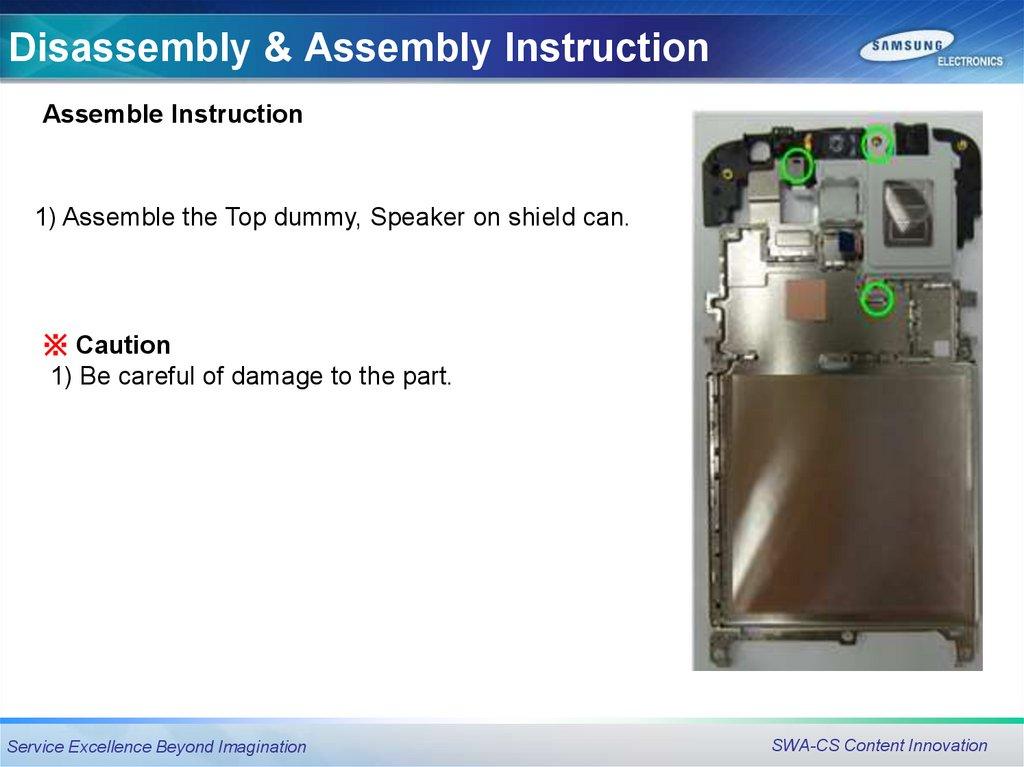 Disassembly & Assembly Instruction

SAMSUNG ELECTRONICS

Assemble Instruction

1) Assemble the Top dummy, Speaker on shield can.

※ Caution
1) Be careful of damage to the part.

Service Excellence Beyond Imagination

SWA-CS Content Innovation